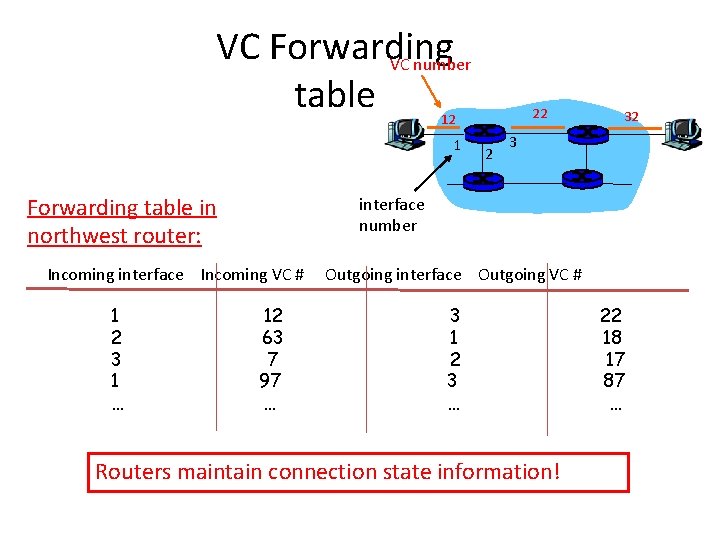 VC Forwarding table

VC number

12

22

32

1

2

3

interface number

Forwarding table in northwest router:

| Incoming interface | Incoming VC # | Outgoing interface | Outgoing VC # |
|---|---|---|---|
| 1 | 12 | 3 | 22 |
| 2 | 63 | 1 | 18 |
| 3 | 7 | 2 | 17 |
| 1 | 97 | 3 | 87 |
| … | … | … | … |

Routers maintain connection state information!